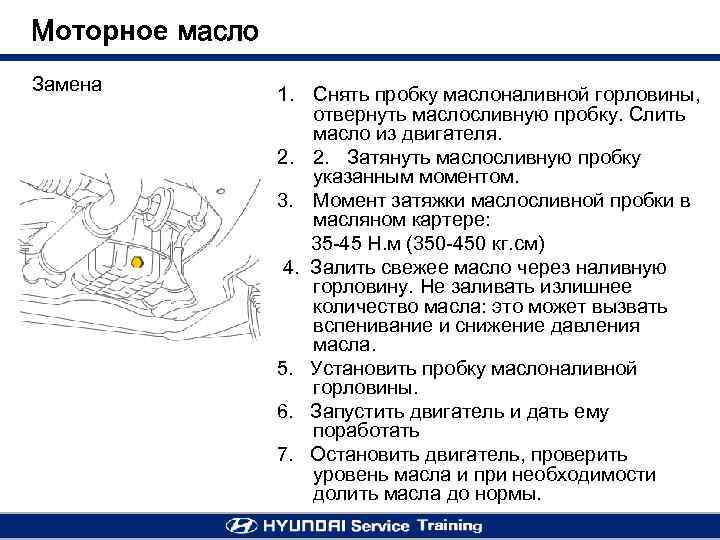 Моторное масло

Замена

1. Снять пробку маслоналивной горловины, отвернуть маслосливную пробку. Слить масло из двигателя.
2. 2. Затянуть маслосливную пробку указанным моментом.
3. Момент затяжки маслосливной пробки в масляном картере:
35-45 Н.м (350-450 кг.см)
4. Залить свежее масло через наливную горловину. Не заливать излишнее количество масла: это может вызвать вспенивание и снижение давления масла.
5. Установить пробку маслоналивной горловины.
6. Запустить двигатель и дать ему поработать
7. Остановить двигатель, проверить уровень масла и при необходимости долить масла до нормы.

HYUNDAI Service Training